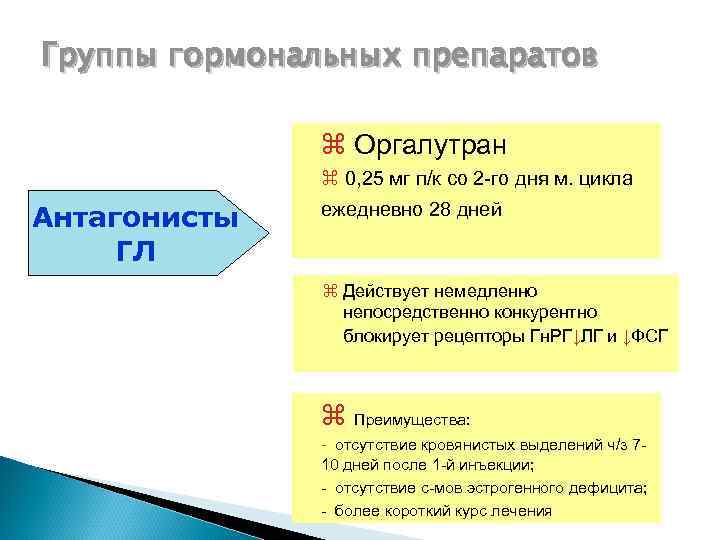 Группы гормональных препаратов

Антагонисты ГЛ

⌘ Оргалутран

⌘ 0,25 мг п/к со 2-го дня м. цикла ежедневно 28 дней

⌘ Действует немедленно непосредственно конкурентно блокирует рецепторы ГнРГ↓ЛГ и ↓ФСГ

⌘ Преимущества:

- отсутствие кровянистых выделений ч/з 7-10 дней после 1-й инъекции;

- отсутствие с-мов эстрогенного дефицита;

- более короткий курс лечения